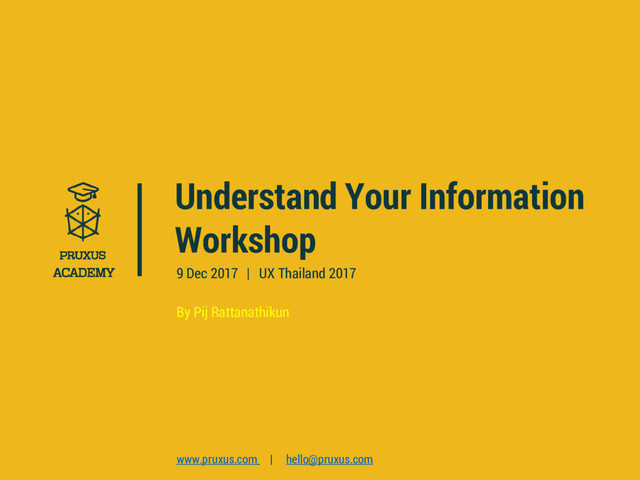 PRUXUS ACADEMY

Understand Your Information Workshop

9 Dec 2017 | UX Thailand 2017

By Pij Rattanathikun

www.pruxus.com | hello@pruxus.com